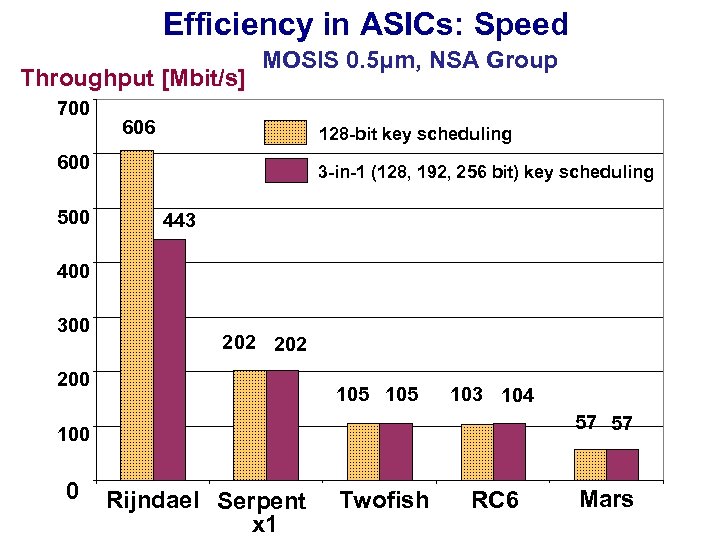 Efficiency in ASICs: Speed

MOSIS 0.5μm, NSA Group

Throughput [Mbit/s]

700
600
500
400
300
200
100
0

128-bit key scheduling
3-in-1 (128, 192, 256 bit) key scheduling

606
443
202
202
105
105
103
104
57
57

Rijndael
Serpent x1
Twofish
RC6
Mars